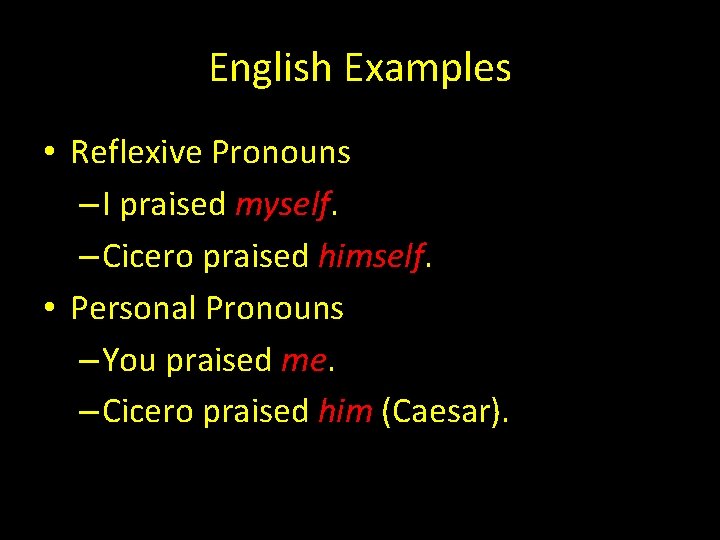 English Examples

• Reflexive Pronouns
– I praised myself.
– Cicero praised himself.
• Personal Pronouns
– You praised me.
– Cicero praised him (Caesar).